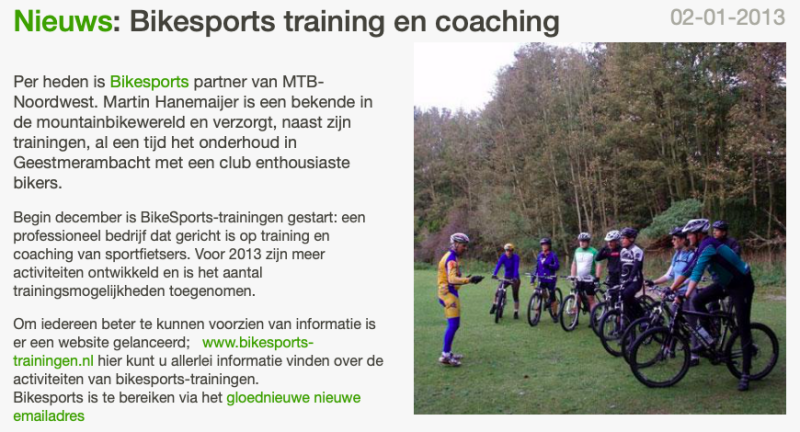 Nieuws: Bikesports training en coaching

02-01-2013

Per heden is Bikesports partner van MTB-Noordwest. Martin Hanemaijer is een bekende in de mountainbikewereld en verzorgt, naast zijn trainingen, al een tijd het onderhoud in Geestmerambacht met een club enthousiaste bikers.

Begin december is BikeSports-trainingen gestart: een professioneel bedrijf dat gericht is op training en coaching van sportfietsers. Voor 2013 zijn meer activiteiten ontwikkeld en is het aantal trainingsmogelijkheden toegenomen.

Om iedereen beter te kunnen voorzien van informatie is er een website gelanceerd; www.bikesports-trainingen.nl hier kunt u allerlei informatie vinden over de activiteiten van bikesports-trainingen.
Bikesports is te bereiken via het gloednieuwe nieuwe emailadres